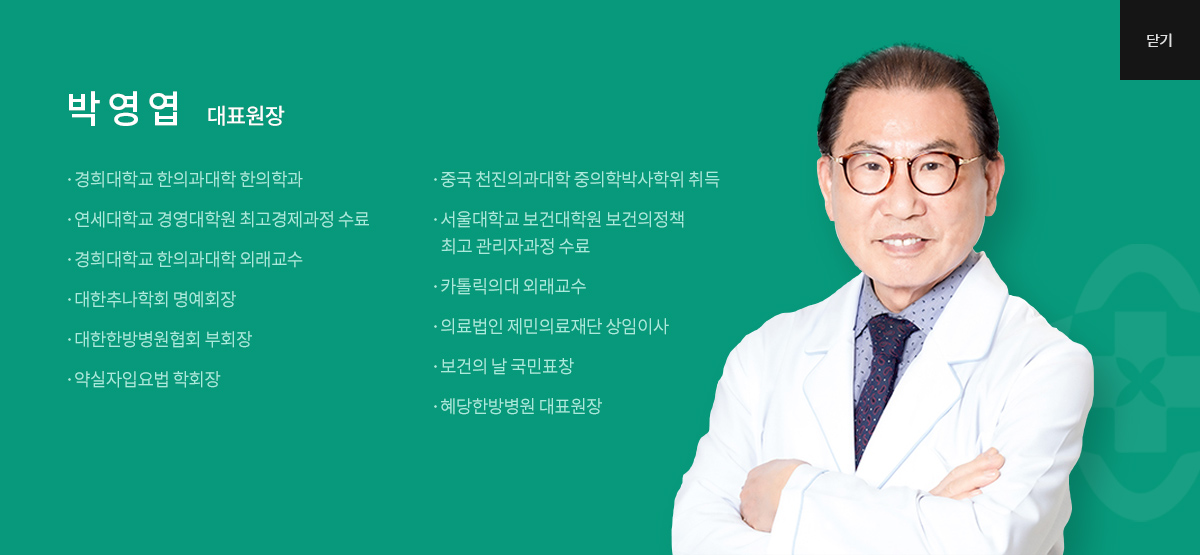 닫기

박영엽 대표원장

· 경희대학교 한의과대학 한의학과

· 연세대학교 경영대학원 최고경제과정 수료

· 경희대학교 한의과대학 외래교수

· 대한추나학회 명예회장

· 대한한방병원협회 부회장

· 약실자입요법 학회장

· 중국 천진의과대학 중의학박사학위 취득

· 서울대학교 보건대학원 보건의정책 최고 관리자과정 수료

· 카톨릭의대 외래교수

· 의료법인 제민의료재단 상임이사

· 보건의 날 국민표창

· 혜당한방병원 대표원장